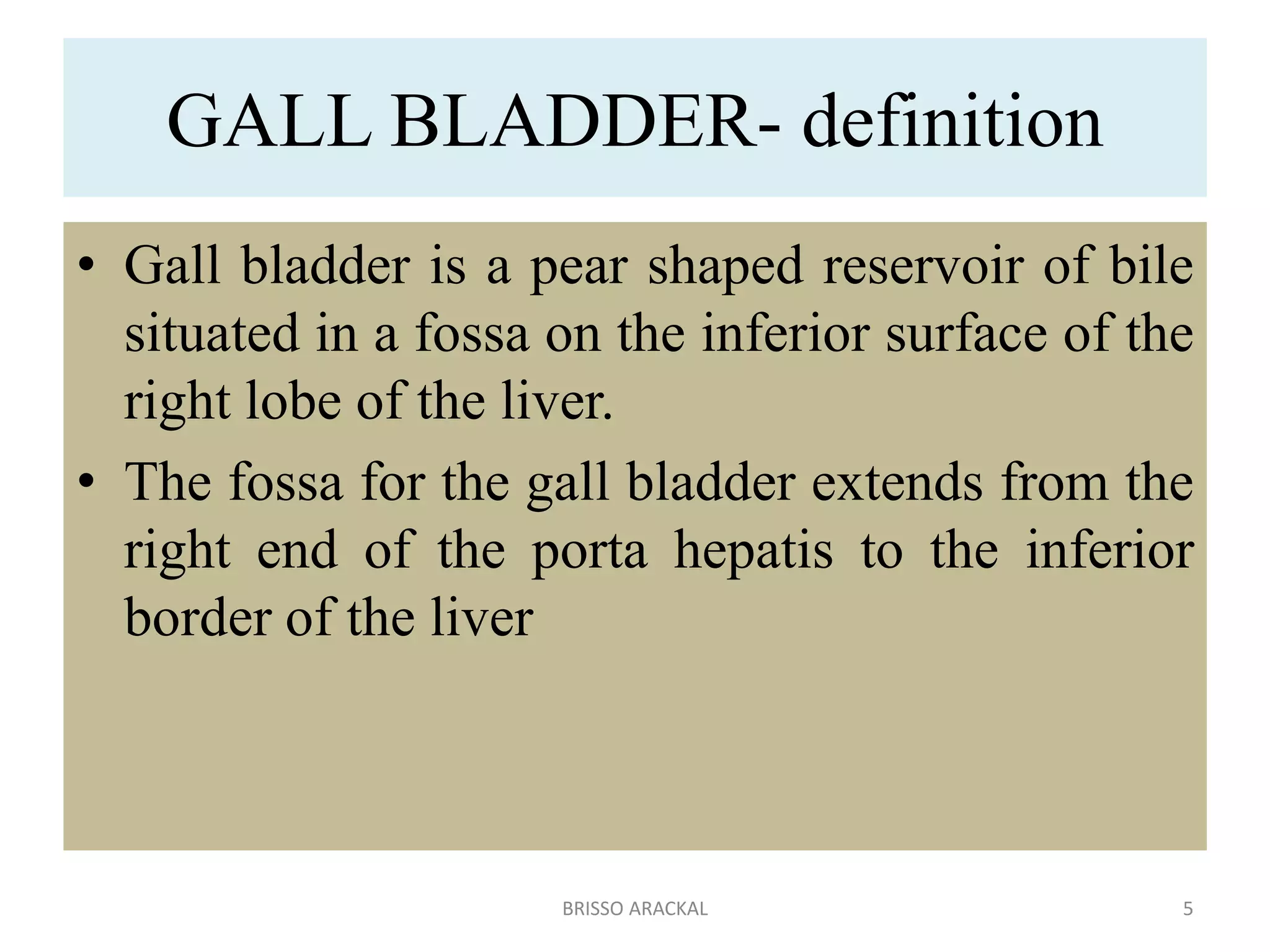 GALL BLADDER- definition

• Gall bladder is a pear shaped reservoir of bile situated in a fossa on the inferior surface of the right lobe of the liver.

• The fossa for the gall bladder extends from the right end of the porta hepatis to the inferior border of the liver

BRISSO ARACKAL

5